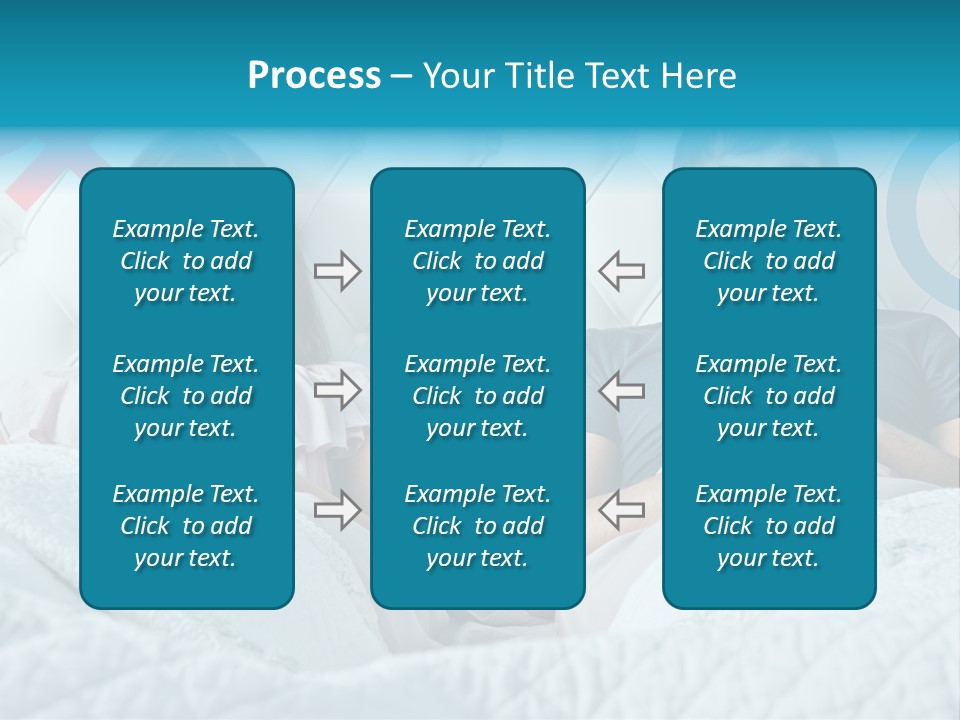 Process – Your Title Text Here

Example Text. Click to add your text.

Example Text. Click to add your text.

Example Text. Click to add your text.

Example Text. Click to add your text.

Example Text. Click to add your text.

Example Text. Click to add your text.

Example Text. Click to add your text.

Example Text. Click to add your text.

Example Text. Click to add your text.